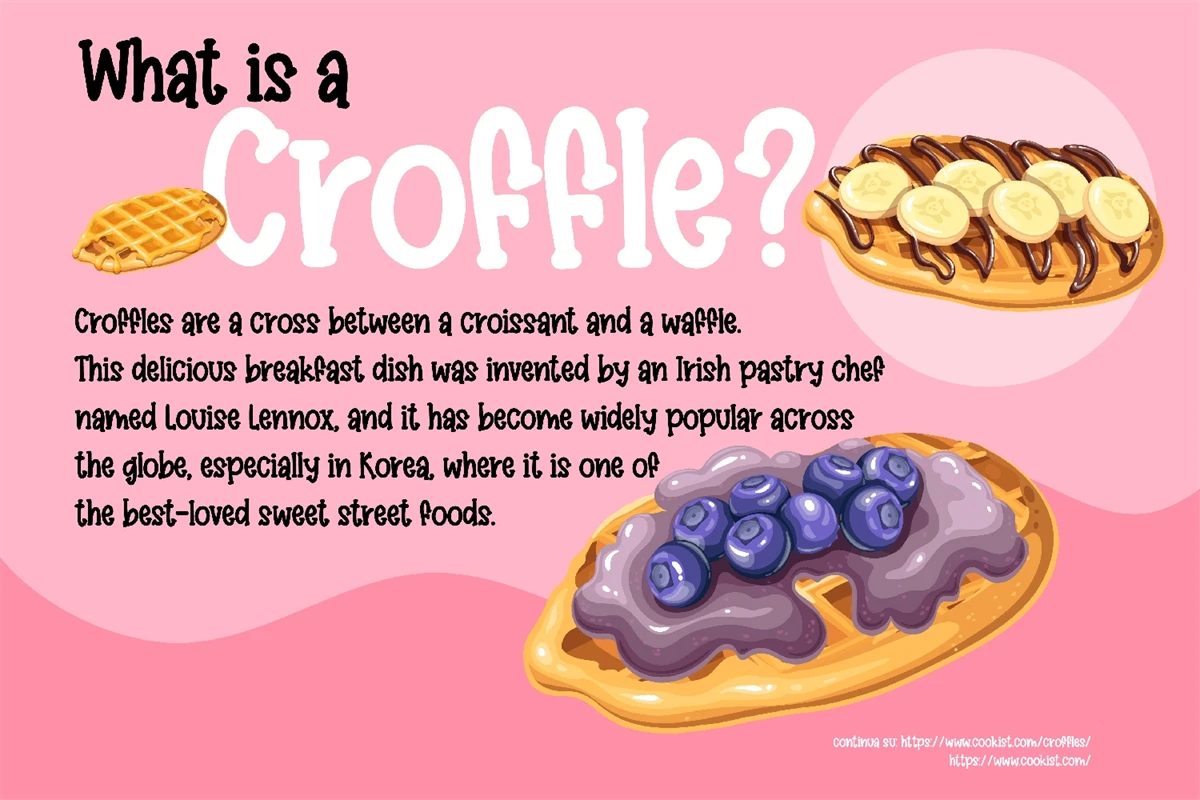 What is a
Croffle?

Croffles are a cross between a croissant and a waffle. This delicious breakfast dish was invented by an Irish pastry chef named Louise Lennox, and it has become widely popular across the globe, especially in Korea, where it is one of the best-loved sweet street foods.

continua su: https://www.cookist.com/croffles/
https://www.cookist.com/